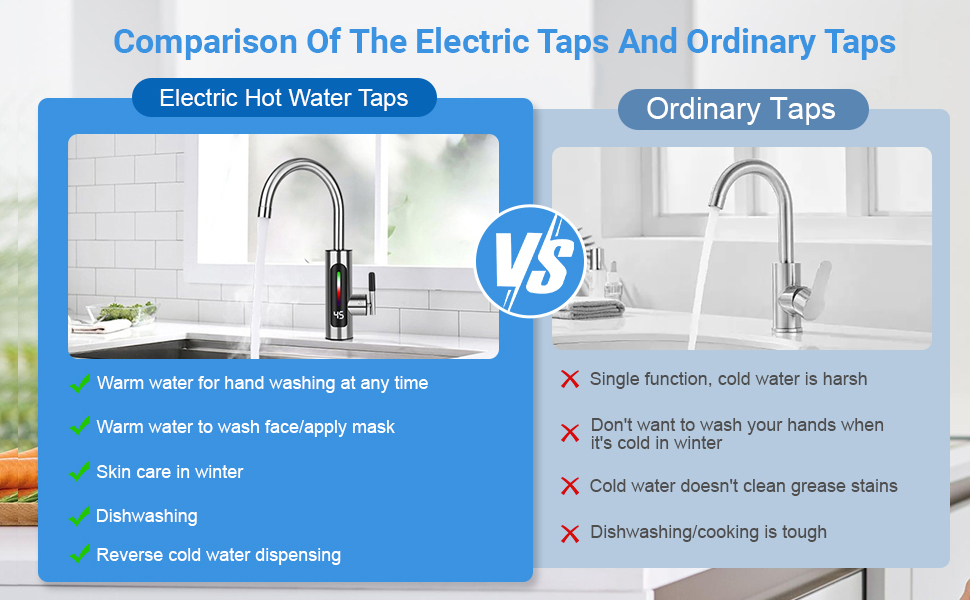 Comparison Of The Electric Taps And Ordinary Taps

Electric Hot Water Taps

45

Warm water for hand washing at any time

Warm water to wash face/apply mask

Skin care in winter

Dishwashing

Reverse cold water dispensing

VS

Ordinary Taps

Single function, cold water is harsh

Don't want to wash your hands when it's cold in winter

Cold water doesn't clean grease stains

Dishwashing/cooking is tough